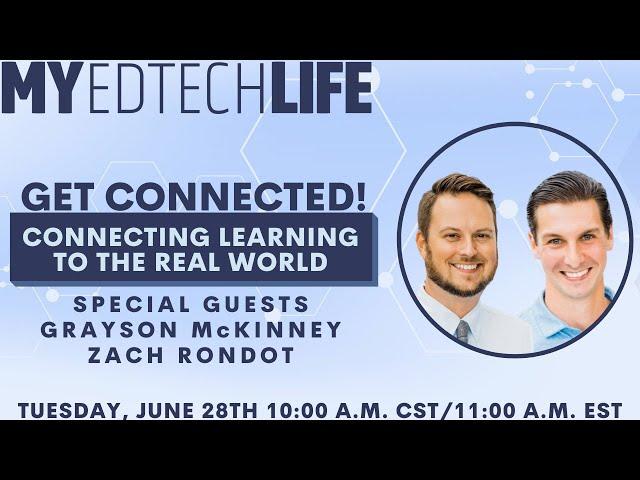 MYEDTECHLIFE

GET CONNECTED!

CONNECTING LEARNING TO THE REAL WORLD

SPECIAL GUESTS
GRAYSON McKINNEY
ZACH RONDOT

TUESDAY, JUNE 28TH 10:00 A.M. CST/11:00 A.M. EST